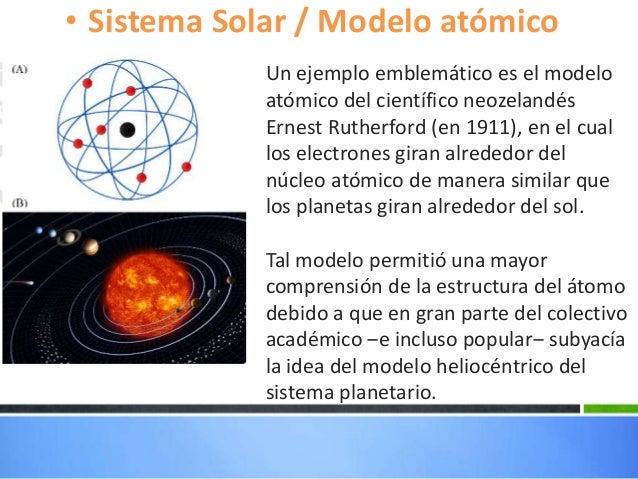 • Sistema Solar / Modelo atómico

(A)

(B)

Un ejemplo emblemático es el modelo atómico del científico neozelandés Ernest Rutherford (en 1911), en el cual los electrones giran alrededor del núcleo atómico de manera similar que los planetas giran alrededor del sol.

Tal modelo permitió una mayor comprensión de la estructura del átomo debido a que en gran parte del colectivo académico –e incluso popular– subyacía la idea del modelo heliocéntrico del sistema planetario.